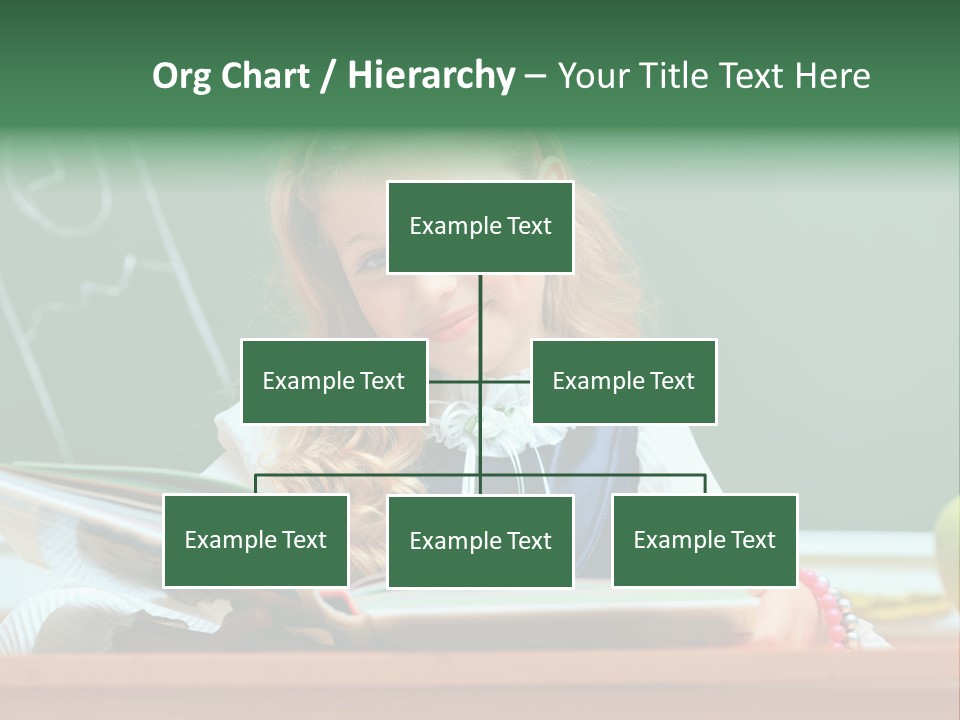 Org Chart / Hierarchy – Your Title Text Here

Example Text

Example Text

Example Text

Example Text

Example Text

Example Text